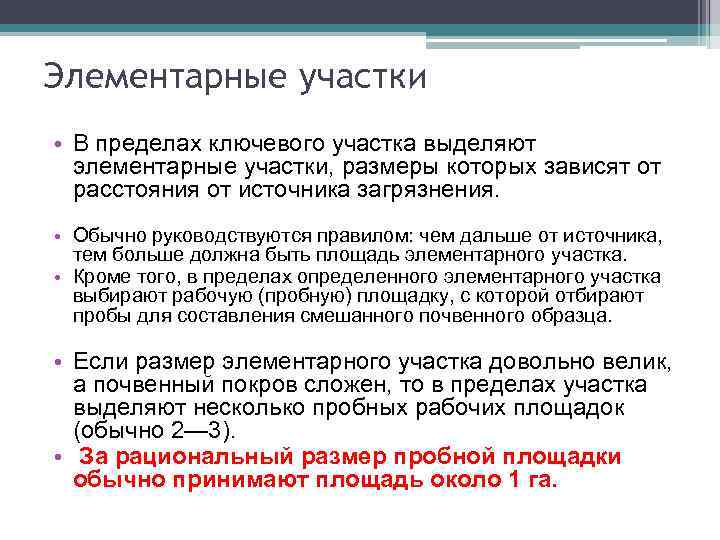 Элементарные участки

• В пределах ключевого участка выделяют элементарные участки, размеры которых зависят от расстояния от источника загрязнения.

• Обычно руководствуются правилом: чем дальше от источника, тем больше должна быть площадь элементарного участка.
• Кроме того, в пределах определенного элементарного участка выбирают рабочую (пробную) площадку, с которой отбирают пробы для составления смешанного почвенного образца.

• Если размер элементарного участка довольно велик, а почвенный покров сложен, то в пределах участка выделяют несколько пробных рабочих площадок (обычно 2—3).
• За рациональный размер пробной площадки обычно принимают площадь около 1 га.